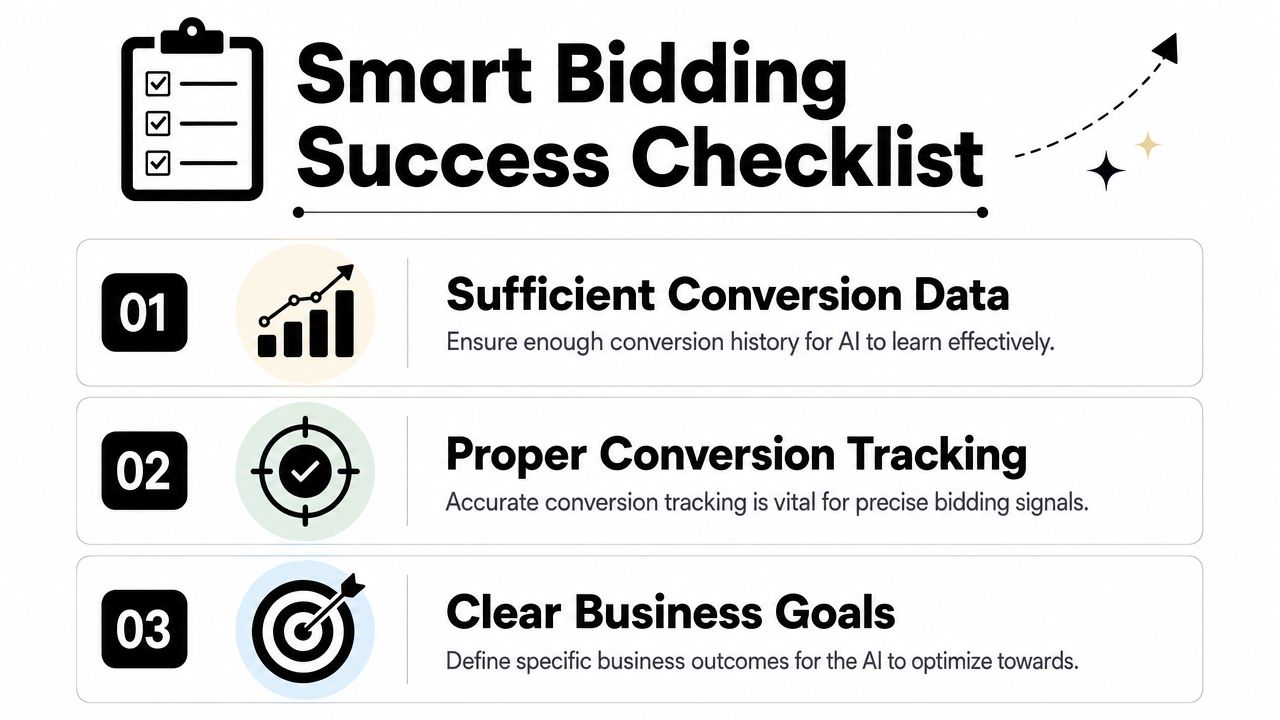 Smart Bidding Success Checklist

01

Sufficient Conversion Data

Ensure enough conversion history for AI to learn effectively.

02

Proper Conversion Tracking

Accurate conversion tracking is vital for precise bidding signals.

03

Clear Business Goals

Define specific business outcomes for the AI to optimize towards.